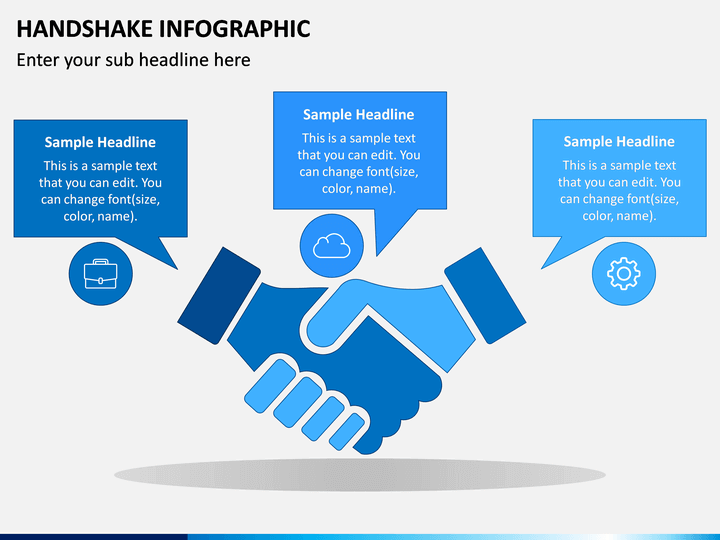 HANDSHAKE INFOGRAPHIC

Enter your sub headline here

Sample Headline

This is a sample text that you can edit. You can change font(size, color, name).

Sample Headline

This is a sample text that you can edit. You can change font(size, color, name).

Sample Headline

This is a sample text that you can edit. You can change font(size, color, name).